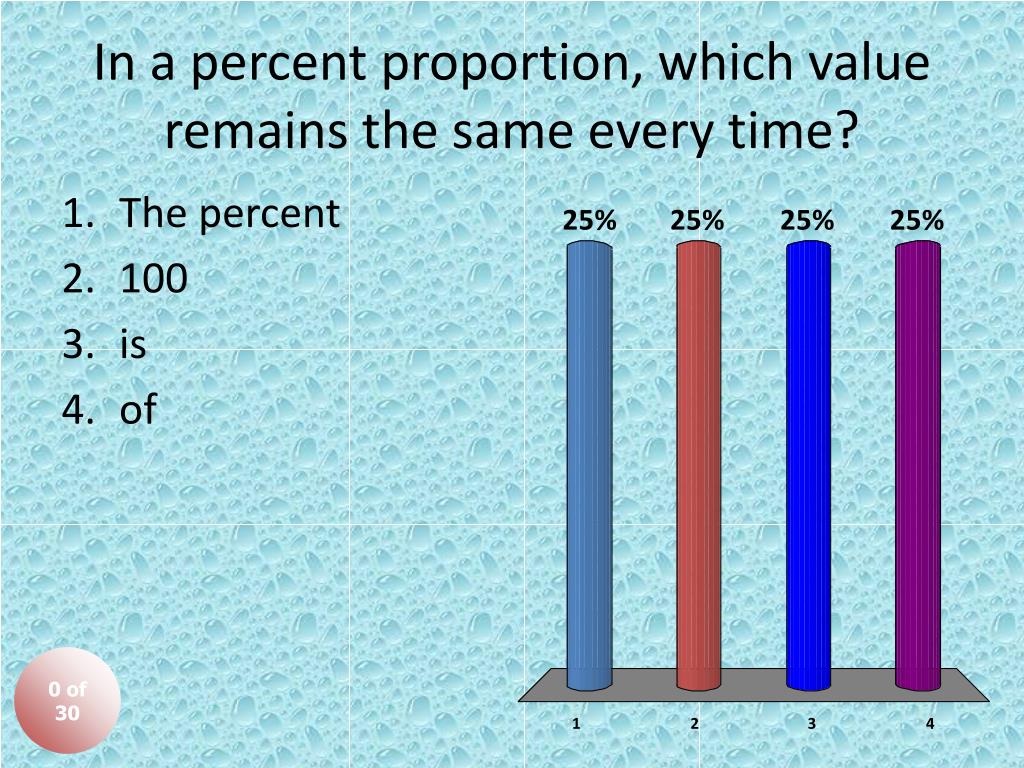 In a percent proportion, which value remains the same every time?

1. The percent
2. 100
3. is
4. of

25% 25% 25% 25%

1 2 3 4

0 of 30